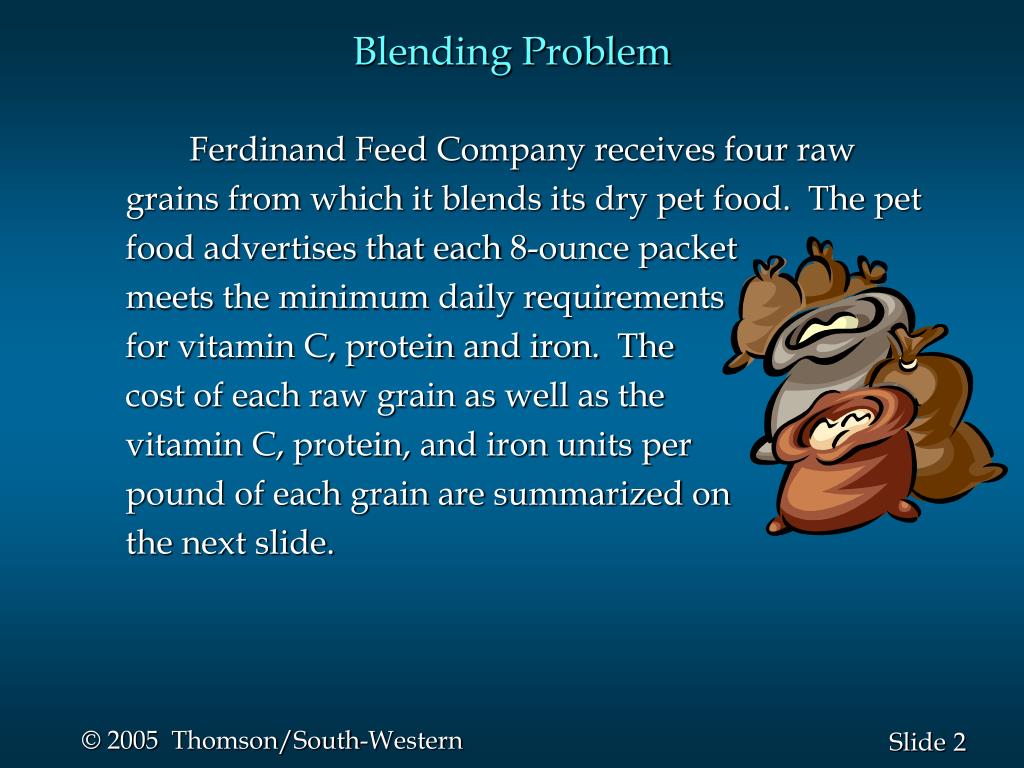 Blending Problem

Ferdinand Feed Company receives four raw grains from which it blends its dry pet food. The pet food advertises that each 8-ounce packet meets the minimum daily requirements for vitamin C, protein and iron. The cost of each raw grain as well as the vitamin C, protein, and iron units per pound of each grain are summarized on the next slide.

© 2005 Thomson/South-Western

Slide 2